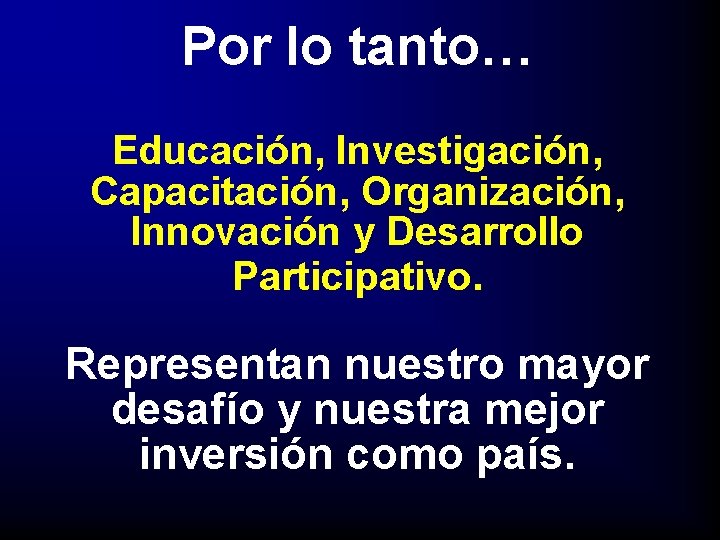 Por lo tanto…

Educación, Investigación, Capacitación, Organización, Innovación y Desarrollo Participativo.

Representan nuestro mayor desafío y nuestra mejor inversión como país.